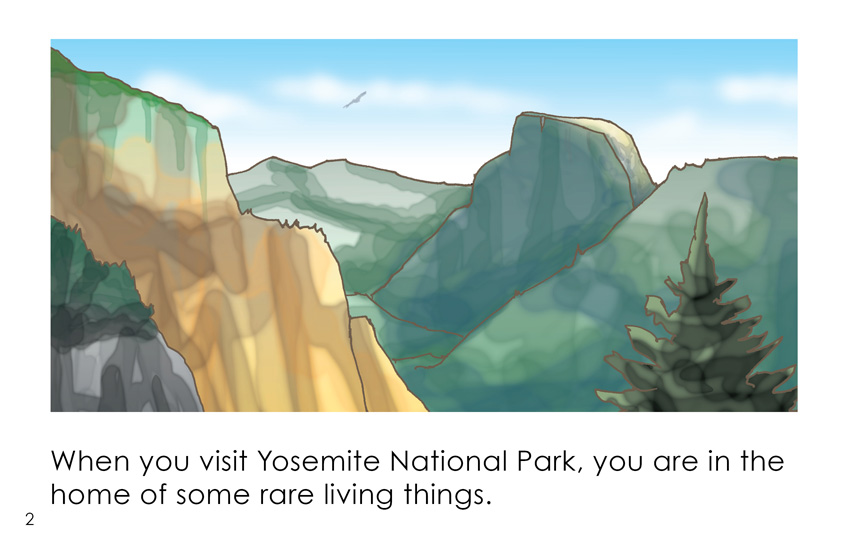 When you visit Yosemite National Park, you are in the home of some rare living things.

2